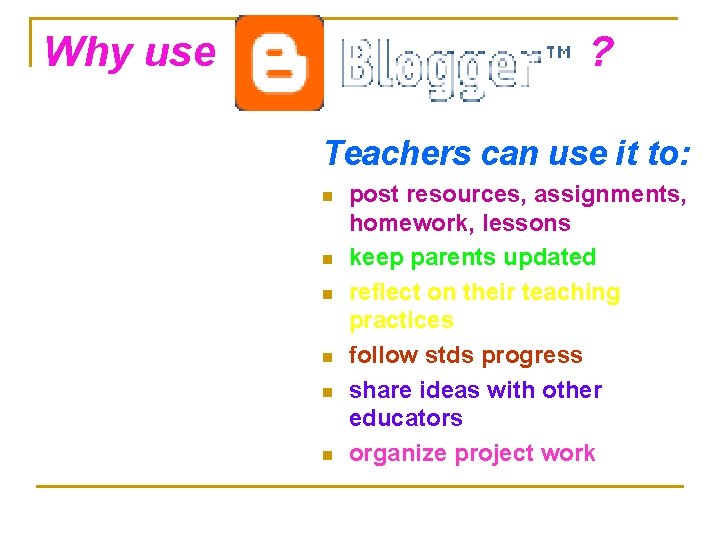 Why use Blogger™ ?

Teachers can use it to:

- post resources, assignments, homework, lessons
- keep parents updated
- reflect on their teaching practices
- follow stds progress
- share ideas with other educators
- organize project work